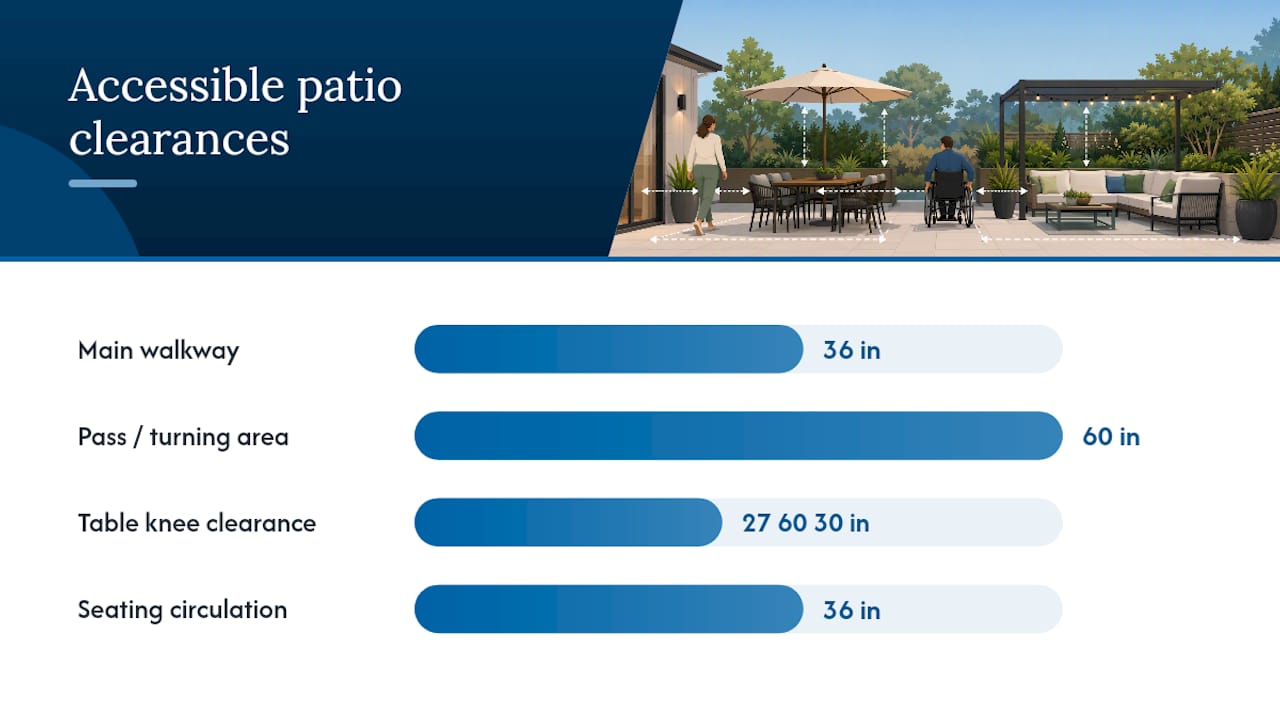 Accessible patio clearances

Main walkway
36 in

Pass / turning area
60 in

Table knee clearance
27 60 30 in

Seating circulation
36 in